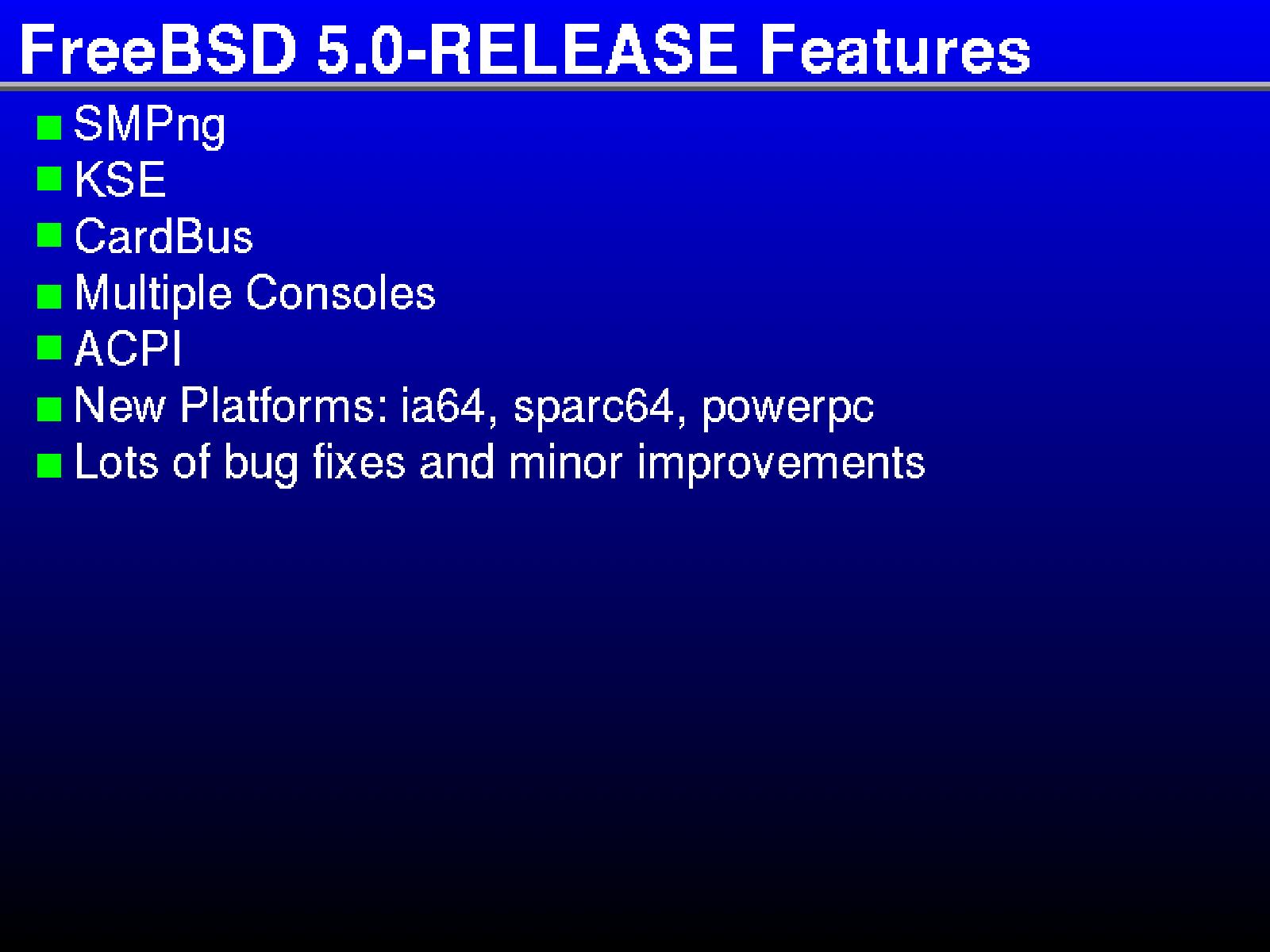 FreeBSD 5.0-RELEASE Features

- SMPng
- KSE
- CardBus
- Multiple Consoles
- ACPI
- New Platforms: ia64, sparc64, powerpc
- Lots of bug fixes and minor improvements